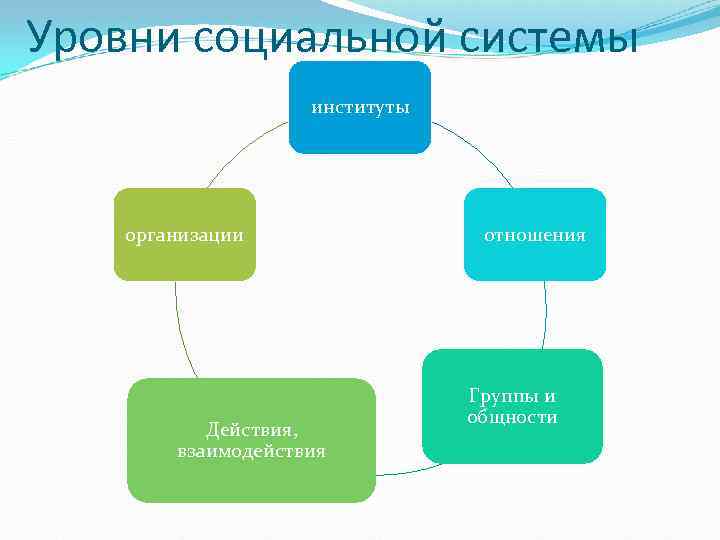 Уровни социальной системы

институты

отношения

Группы и общности

Действия, взаимодействия

организации